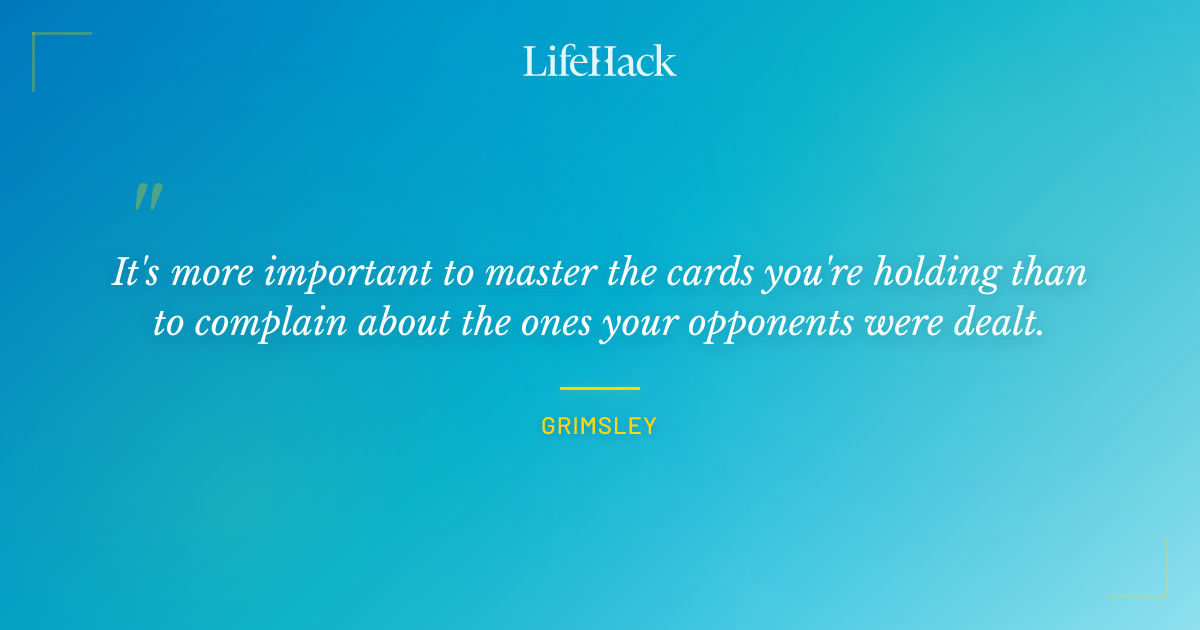 LifeHack

"

It's more important to master the cards you're holding than to complain about the ones your opponents were dealt.

GRIMSLEY